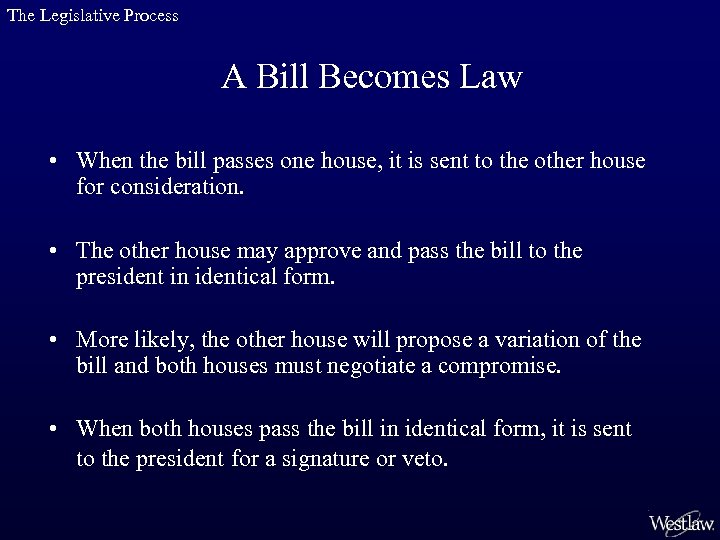 The Legislative Process

A Bill Becomes Law

• When the bill passes one house, it is sent to the other house for consideration.

• The other house may approve and pass the bill to the president in identical form.

• More likely, the other house will propose a variation of the bill and both houses must negotiate a compromise.

• When both houses pass the bill in identical form, it is sent to the president for a signature or veto.

Westlaw.